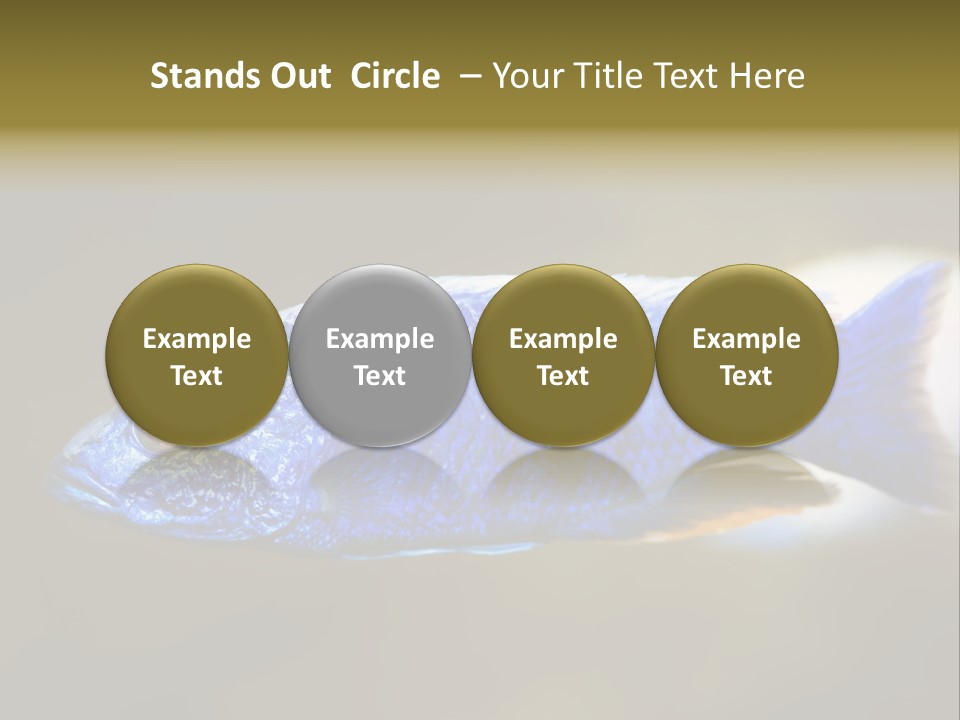 Stands Out Circle – Your Title Text Here

Example Text

Example Text

Example Text

Example Text